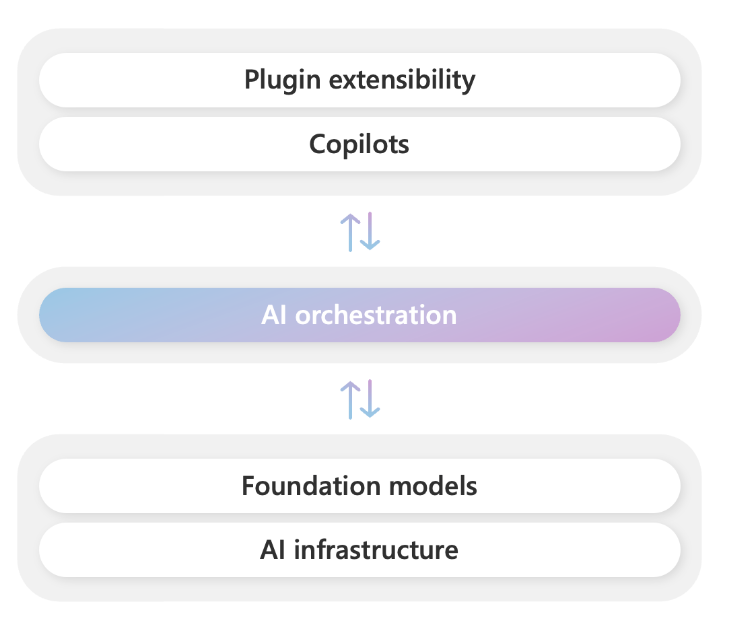 Plugin extensibility

Copilots

AI orchestration

Foundation models

AI infrastructure